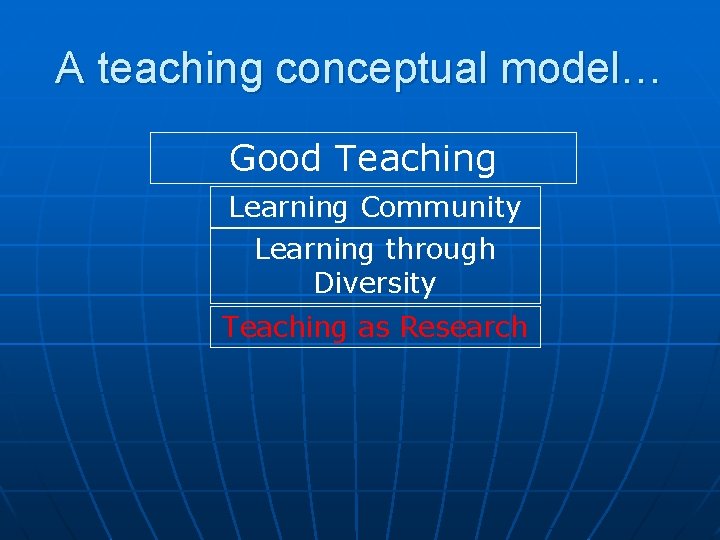 A teaching conceptual model…

Good Teaching

Learning Community

Learning through Diversity

Teaching as Research